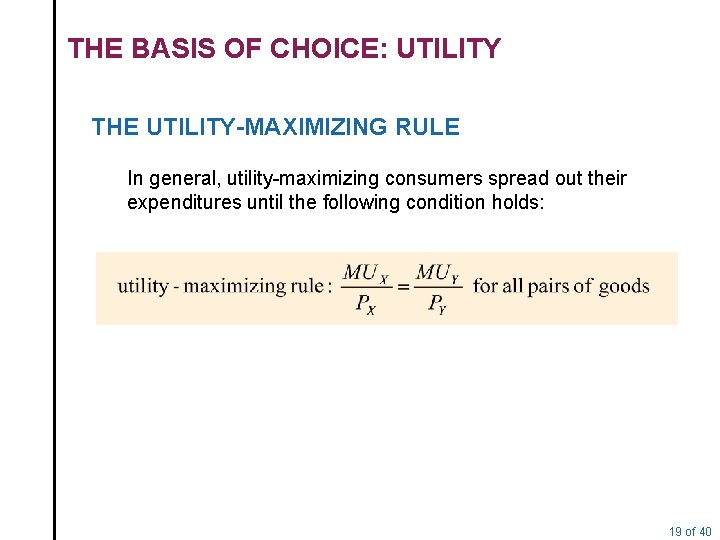 THE BASIS OF CHOICE: UTILITY

THE UTILITY-MAXIMIZING RULE

In general, utility-maximizing consumers spread out their expenditures until the following condition holds:

utility - maximizing rule : $\frac{MU_X}{P_X} = \frac{MU_Y}{P_Y}$ for all pairs of goods

19 of 40